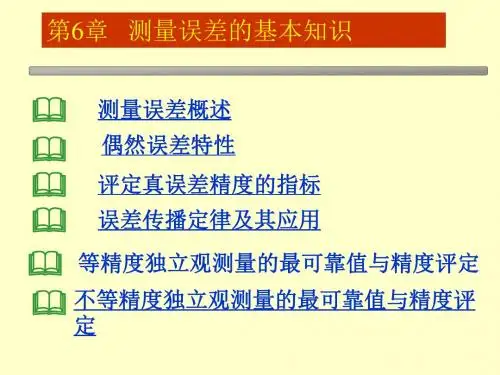 第6章 测量误差的基本知识

测量误差概述

偶然误差特性

评定真误差精度的指标

误差传播定律及其应用

等精度独立观测量的最可靠值与精度评定

不等精度独立观测量的最可靠值与精度评定